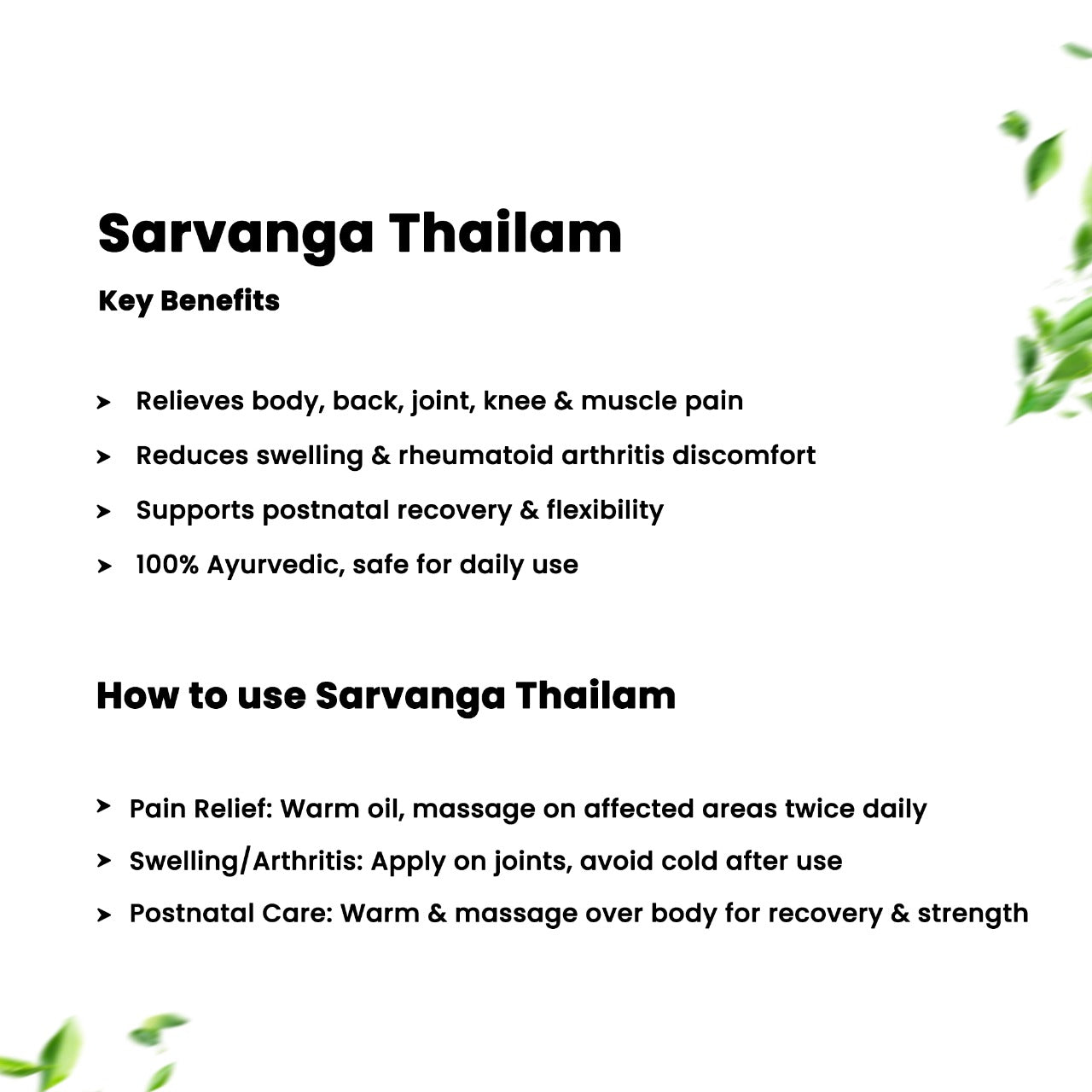 Sarvanga Thailam

Key Benefits

➤ Relieves body, back, joint, knee & muscle pain

➤ Reduces swelling & rheumatoid arthritis discomfort

➤ Supports postnatal recovery & flexibility

➤ 100% Ayurvedic, safe for daily use

How to use Sarvanga Thailam

➤ Pain Relief: Warm oil, massage on affected areas twice daily

➤ Swelling/Arthritis: Apply on joints, avoid cold after use

➤ Postnatal Care: Warm & massage over body for recovery & strength